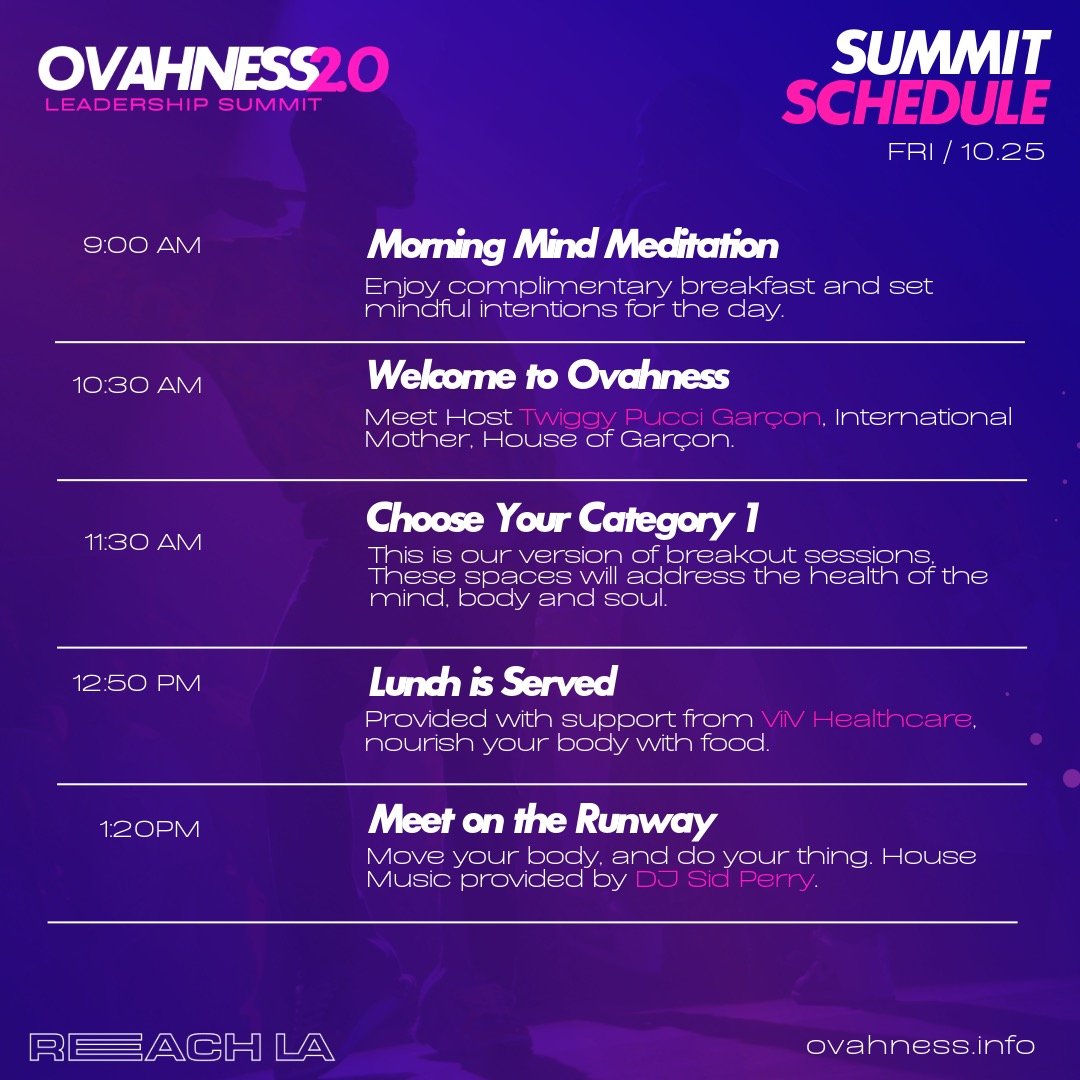 OVAHNESS2.0
LEADERSHIP SUMMIT

SUMMIT SCHEDULE
FRI / 10.25

9:00 AM
Morning Mind Meditation
Enjoy complimentary breakfast and set mindful intentions for the day.

10:30 AM
Welcome to Ovahness
Meet Host Twiggy Pucci Garçon, International Mother, House of Garçon.

11:30 AM
Choose Your Category 1
This is our version of breakout sessions, These spaces will address the health of the mind, body and soul.

12:50 PM
Lunch is Served
Provided with support from ViiV Healthcare, nourish your body with food.

1:20PM
Meet on the Runway
Move your body, and do your thing. House Music provided by DJ Sid Perry.

REACH LA
ovahness.info